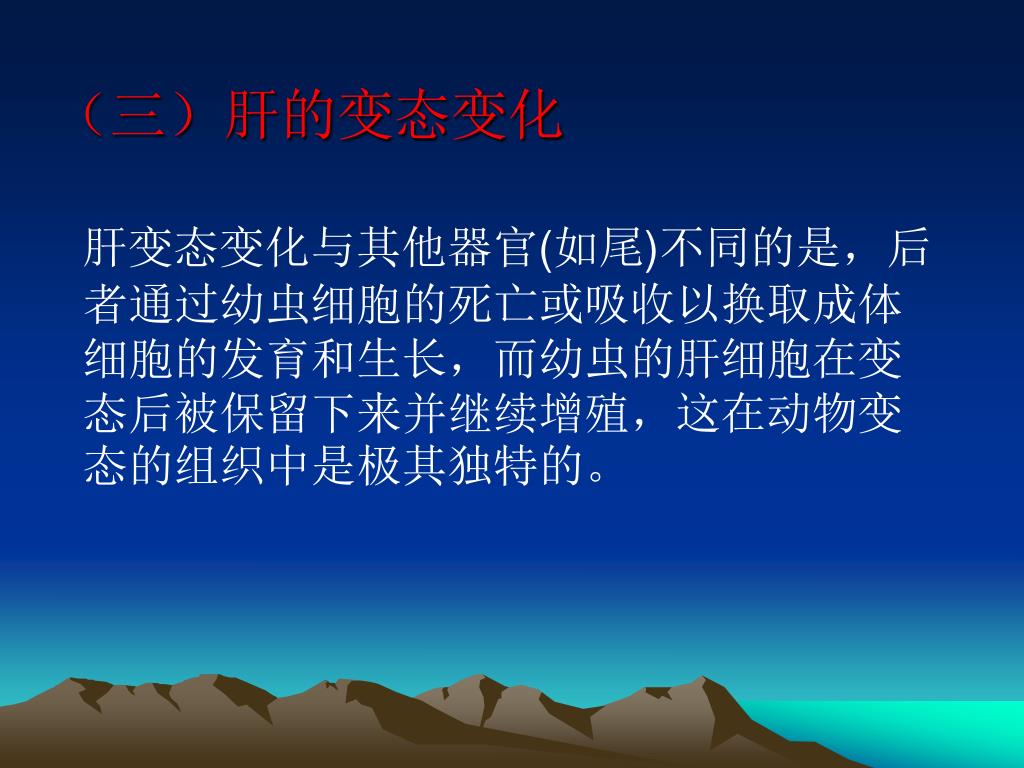 （三）肝的变态变化

肝变态变化与其他器官(如尾)不同的是，后者通过幼虫细胞的死亡或吸收以换取成体细胞的发育和生长，而幼虫的肝细胞在变态后被保留下来并继续增殖，这在动物变态的组织中是极其独特的。